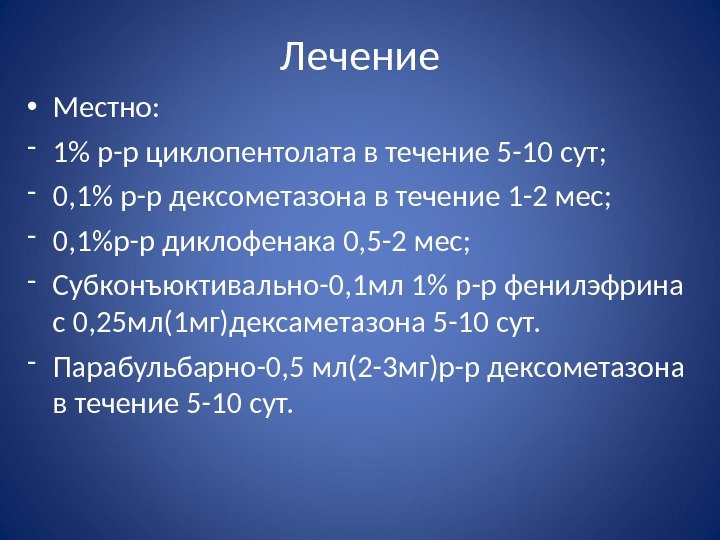 Лечение

• Местно:

- 1% р-р циклопентолата в течение 5-10 сут;

- 0,1% р-р дексометазона в течение 1-2 мес;

- 0,1%р-р диклофенака 0,5-2 мес;

- Субконъюктивально-0,1мл 1% р-р фенилэфрина с 0,25мл(1мг)дексаметазона 5-10 сут.

- Парабульбарно-0,5 мл(2-3мг)р-р дексометазона в течение 5-10 сут.